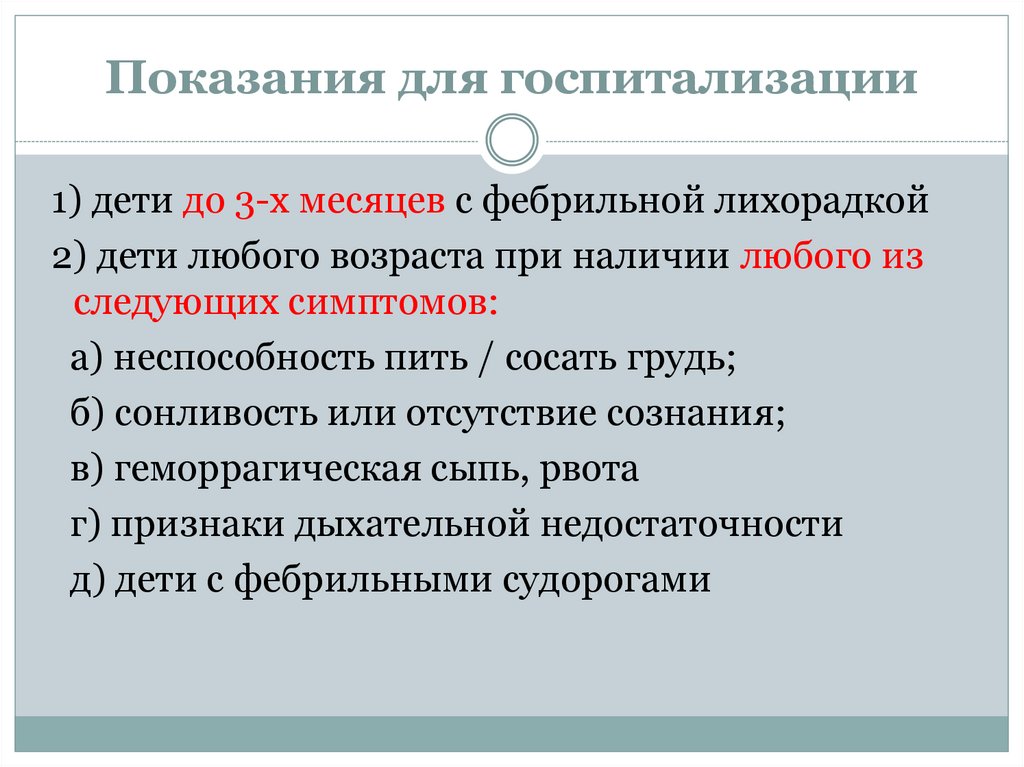 Показания для госпитализации

1) дети до 3-х месяцев с фебрильной лихорадкой

2) дети любого возраста при наличии любого из следующих симптомов:

а) неспособность пить / сосать грудь;

б) сонливость или отсутствие сознания;

в) геморрагическая сыпь, рвота

г) признаки дыхательной недостаточности

д) дети с фебрильными судорогами